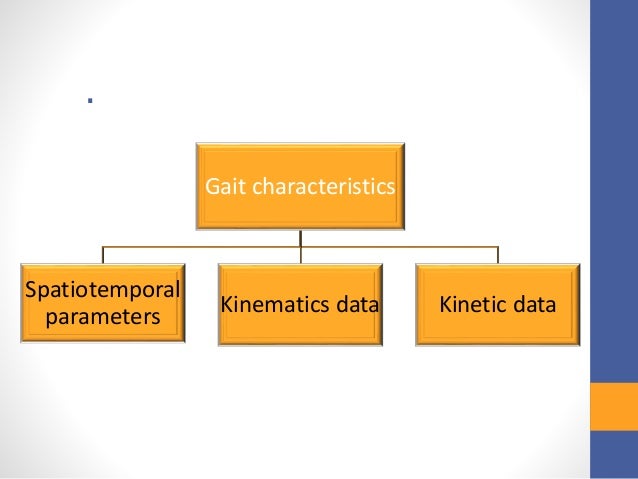 Gait characteristics

Spatiotemporal parameters

Kinematics data

Kinetic data